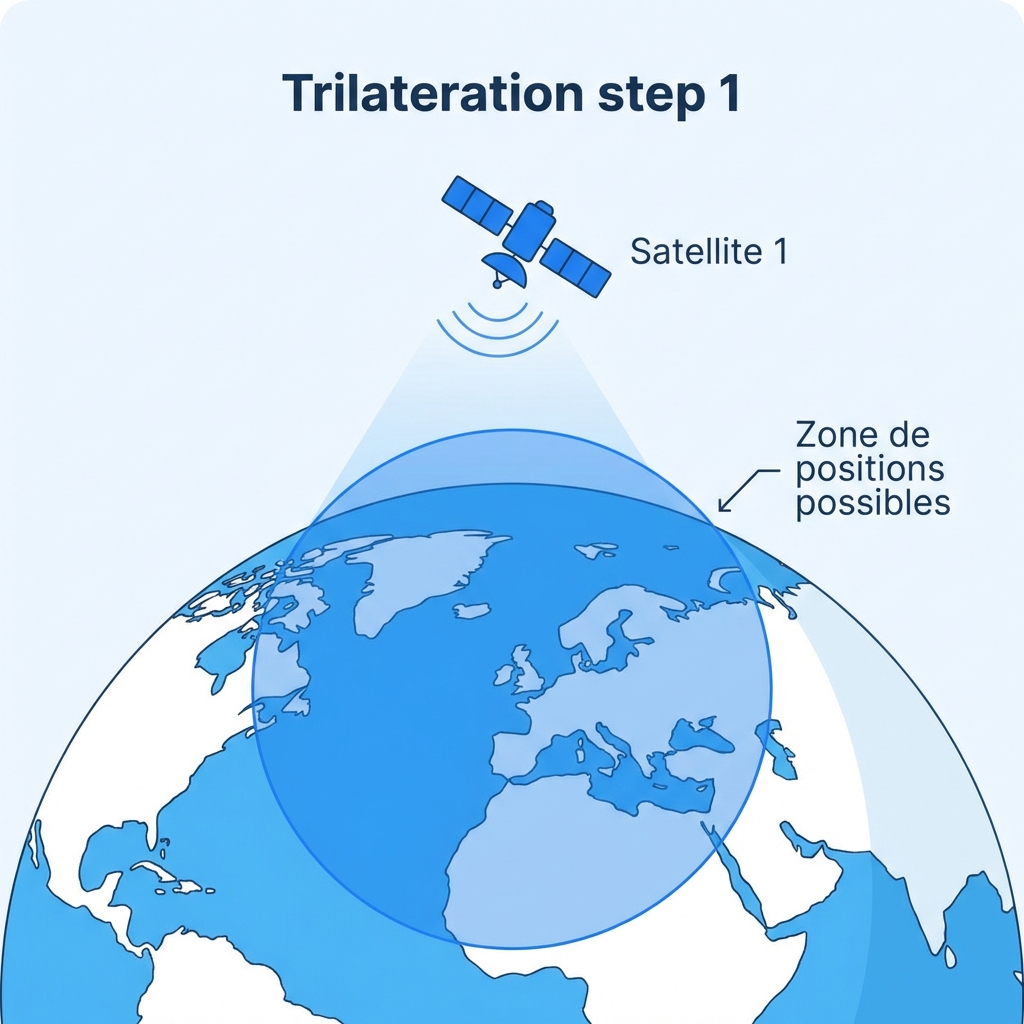 Trilateration step 1

Satellite 1

Zone de positions possibles